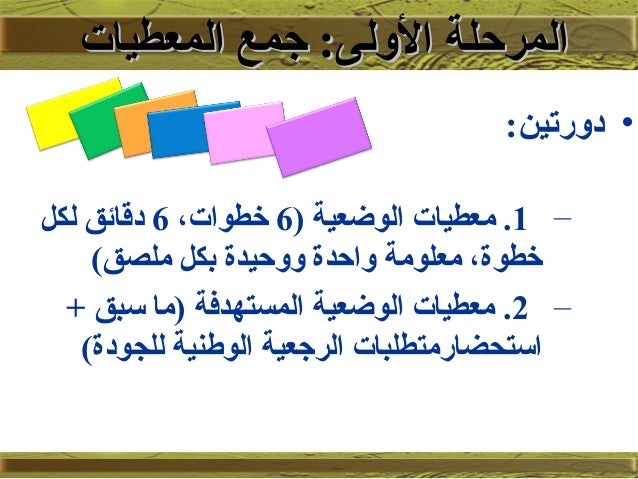 المرحلة الأولى: جمع المعطيات

• دورتين:

– 1. معطيات الوضعية (6 خطوات، 6 دقائق لكل خطوة، معلومة واحدة ووحيدة بكل ملصق)

– 2. معطيات الوضعية المستهدفة (ما سبق + استحضارمتطلبات الرجعية الوطنية للجودة)